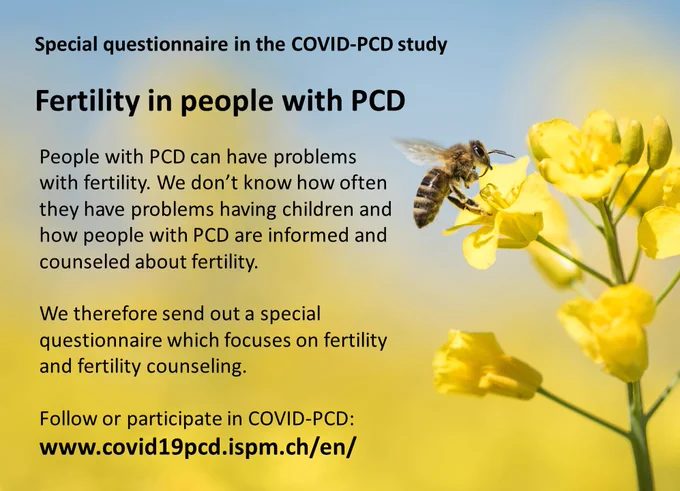 Special questionnaire in the COVID-PCD study

Fertility in people with PCD

People with PCD can have problems with fertility. We don't know how often they have problems having children and how people with PCD are informed and counseled about fertility.

We therefore send out a special questionnaire which focuses on fertility and fertility counseling.

Follow or participate in COVID-PCD:
www.covid19pcd.ispm.ch/en/